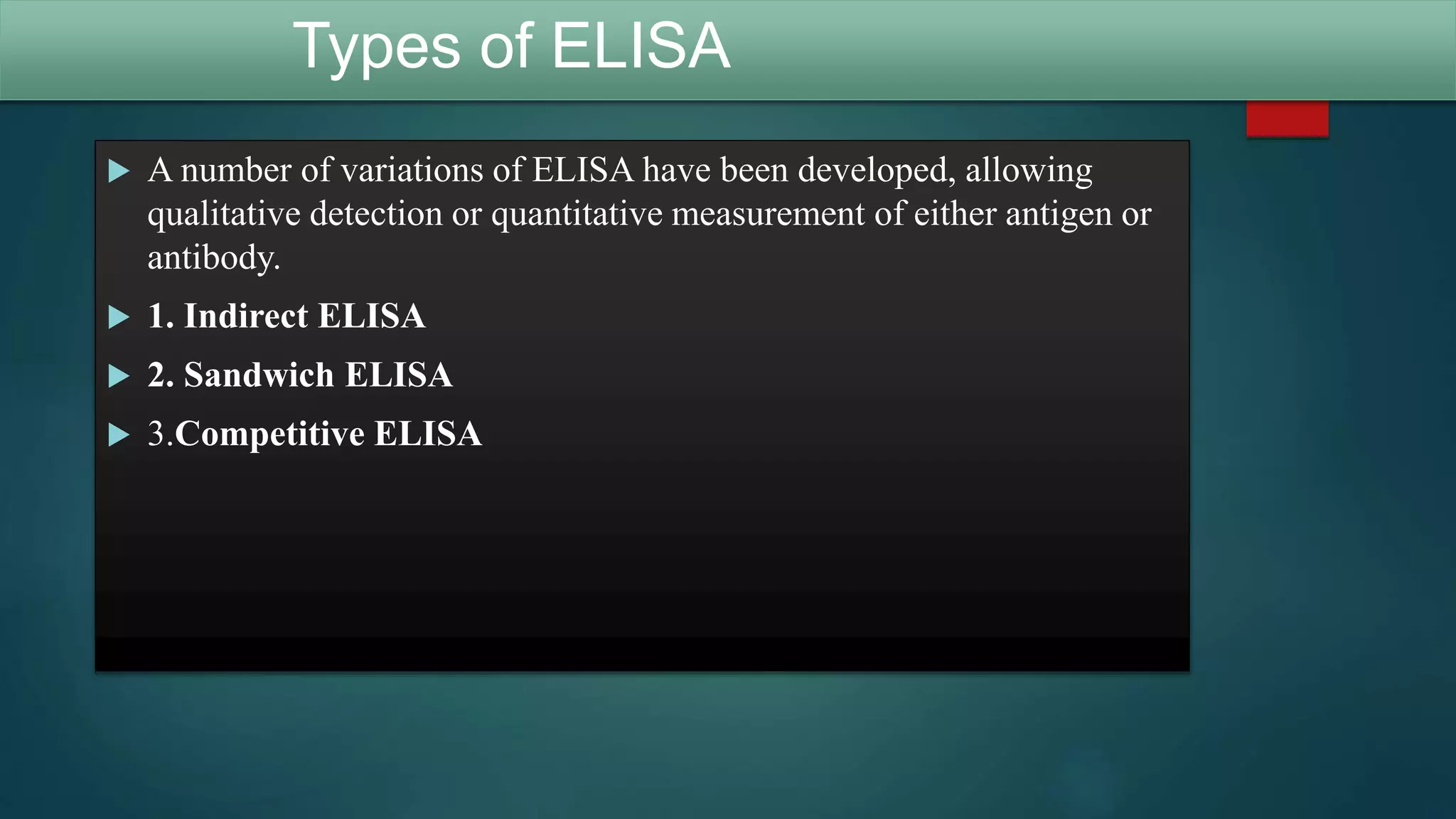 Types of ELISA

A number of variations of ELISA have been developed, allowing qualitative detection or quantitative measurement of either antigen or antibody.

1. Indirect ELISA

2. Sandwich ELISA

3.Competitive ELISA